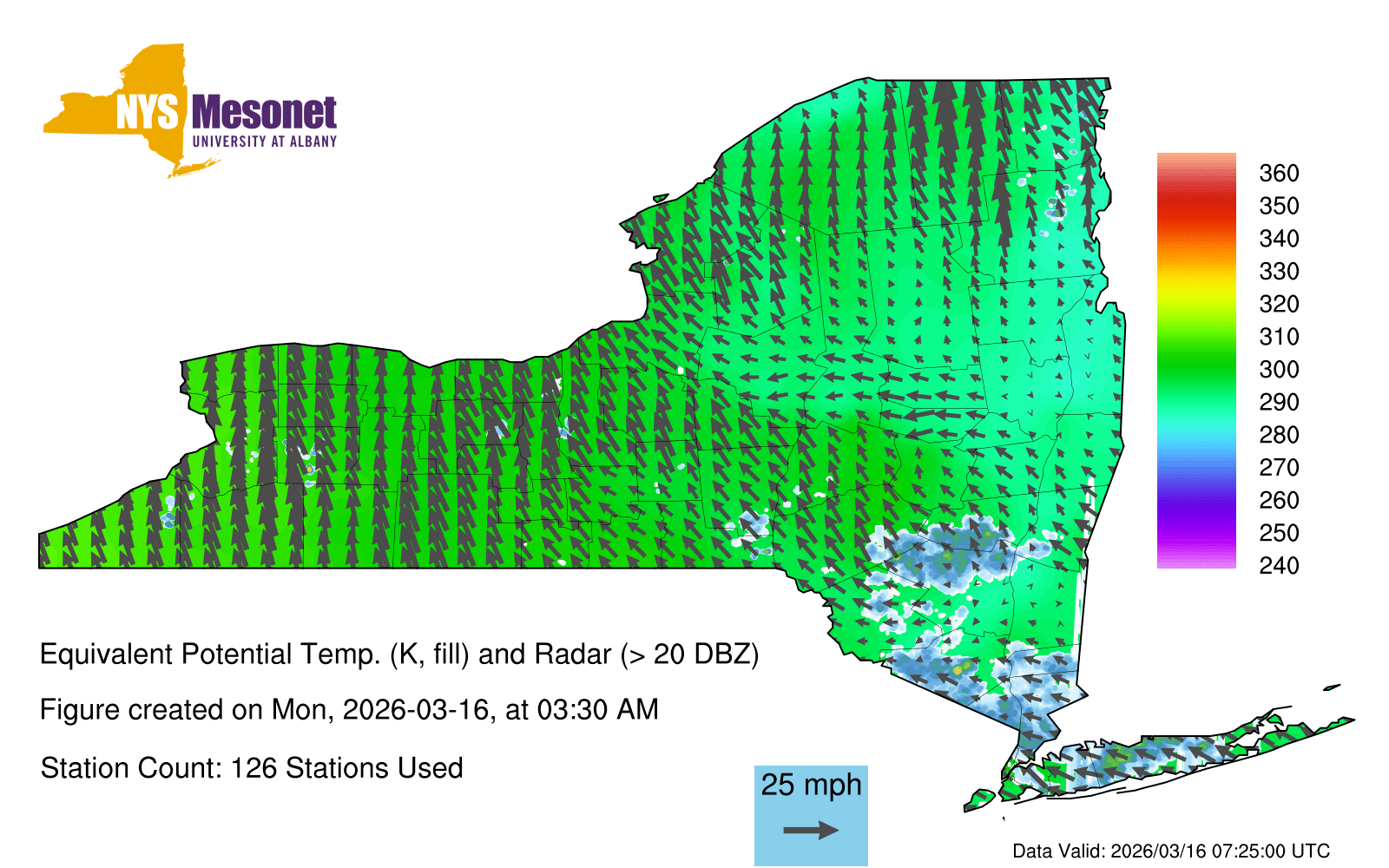 NYS Mesonet
UNIVERSITY AT ALBANY

360
350
340
330
320
310
300
290
280
270
260
250
240

Equivalent Potential Temp. (K, fill) and Radar (> 20 DBZ)

Figure created on Mon, 2026-03-16, at 03:30 AM

Station Count: 126 Stations Used

25 mph

Data Valid: 2026/03/16 07:25:00 UTC